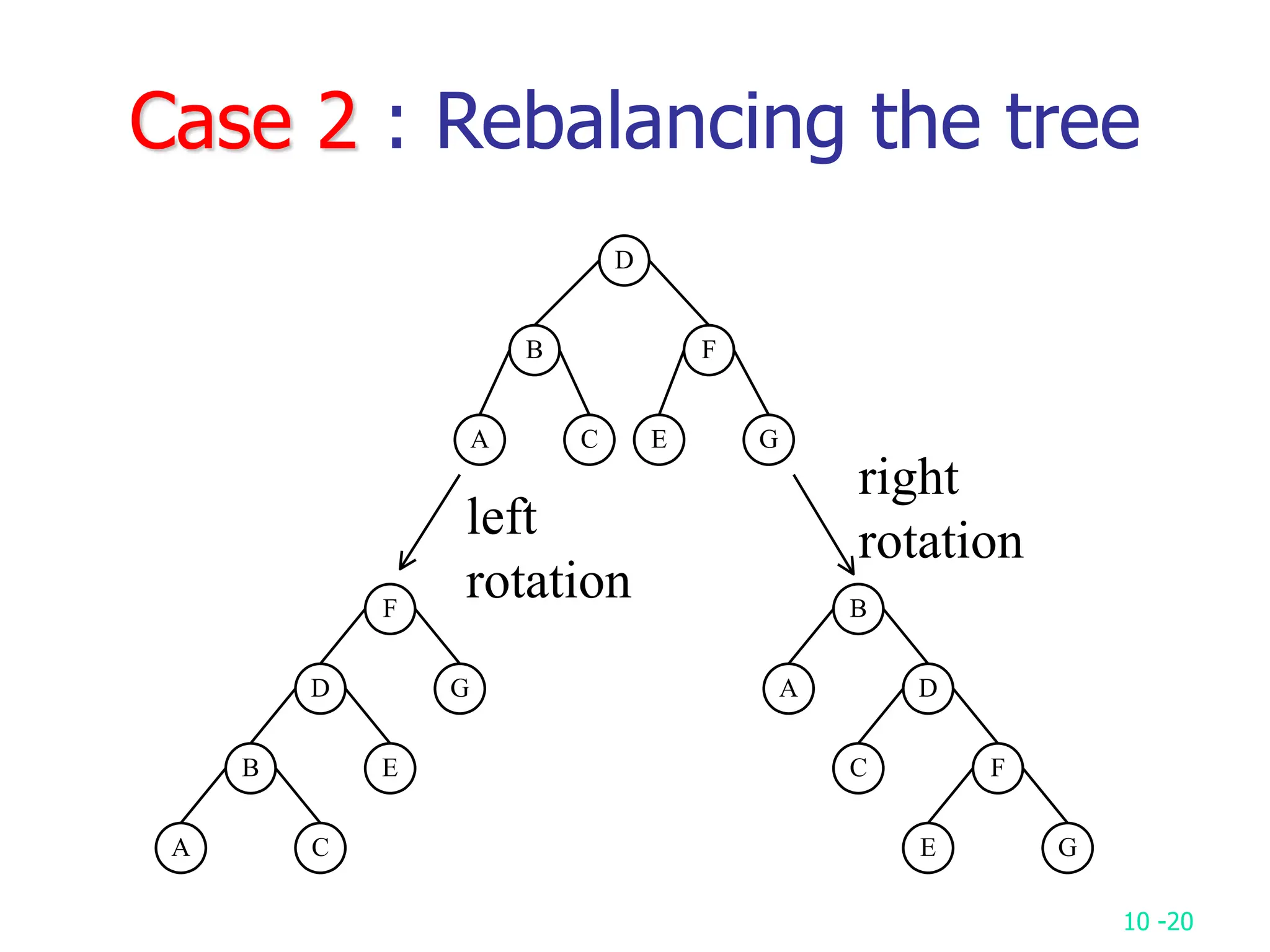 Case 2 : Rebalancing the tree

D

B F

A C E G

left rotation

right rotation

F

D G

B E

A C

B

A D

C F

E G

10 -20